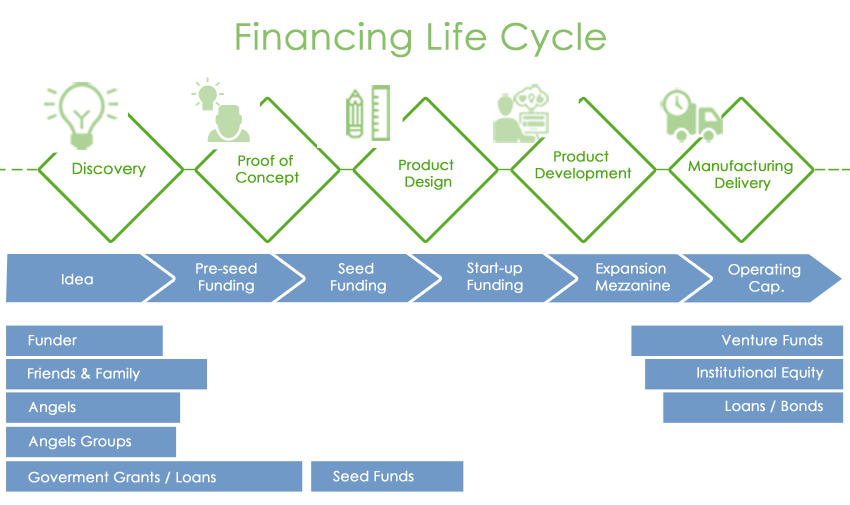 Financing Life Cycle

Discovery

Proof of Concept

Product Design

Product Development

Manufacturing Delivery

Idea

Pre-seed Funding

Seed Funding

Start-up Funding

Expansion Mezzanine

Operating Cap.

Funder

Friends & Family

Angels

Angels Groups

Goverment Grants / Loans

Seed Funds

Venture Funds

Institutional Equity

Loans / Bonds